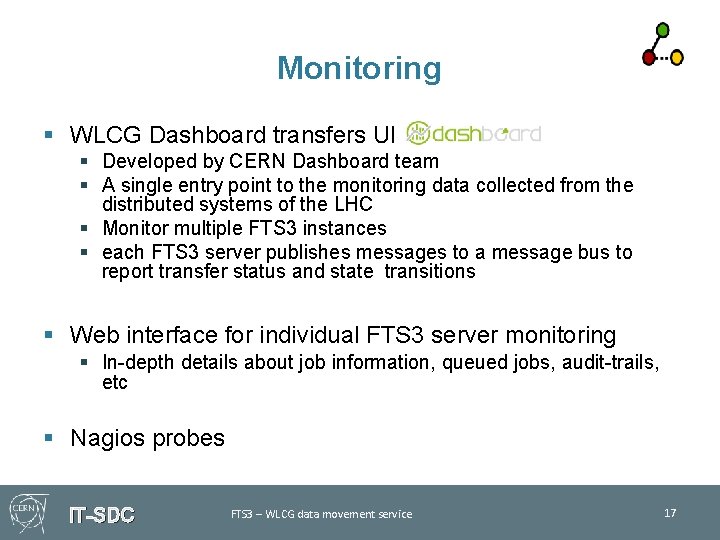 Monitoring

▪ WLCG Dashboard transfers UI dashboard
▪ Developed by CERN Dashboard team
▪ A single entry point to the monitoring data collected from the distributed systems of the LHC
▪ Monitor multiple FTS3 instances
▪ each FTS3 server publishes messages to a message bus to report transfer status and state transitions

▪ Web interface for individual FTS3 server monitoring
▪ In-depth details about job information, queued jobs, audit-trails, etc

▪ Nagios probes

CERN IT-SDC FTS3 – WLCG data movement service 17